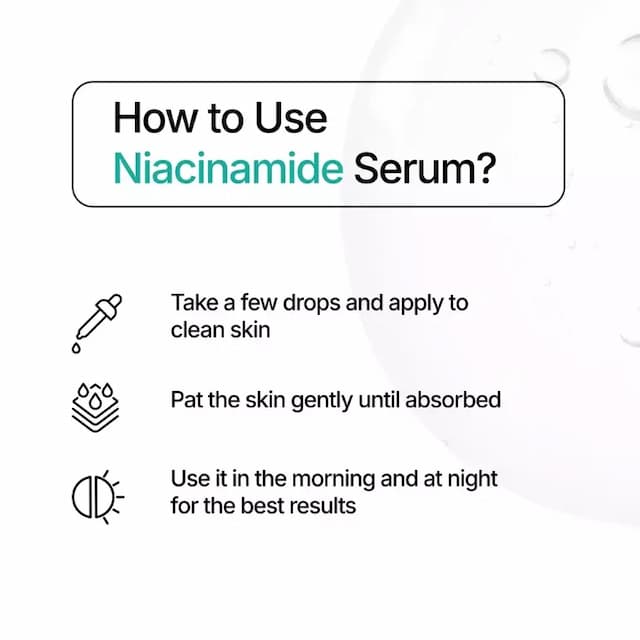 How to Use
Niacinamide Serum?

Take a few drops and apply to clean skin

Pat the skin gently until absorbed

Use it in the morning and at night for the best results